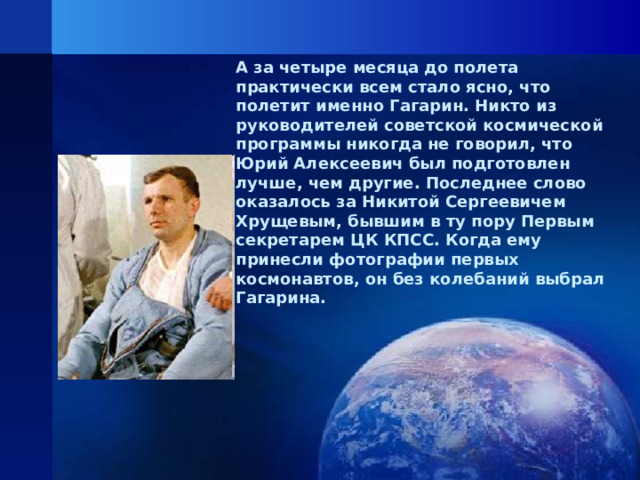 А за четыре месяца до полета практически всем стало ясно, что полетит именно Гагарин. Никто из руководителей советской космической программы никогда не говорил, что Юрий Алексеевич был подготовлен лучше, чем другие. Последнее слово оказалось за Никитой Сергеевичем Хрущевым, бывшим в ту пору Первым секретарем ЦК КПСС. Когда ему принесли фотографии первых космонавтов, он без колебаний выбрал Гагарина.